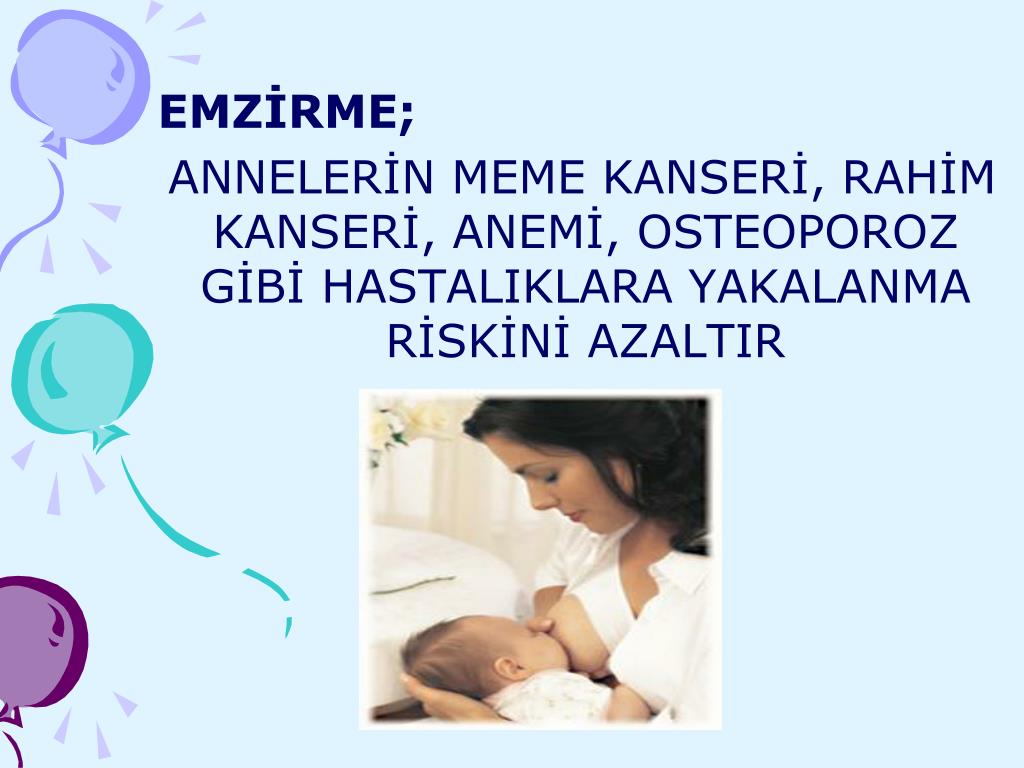 EMZİRME;

ANNELERİN MEME KANSERİ, RAHİM KANSERİ, ANEMİ, OSTEOPOROZ GİBİ HASTALIKLARA YAKALANMA RİSKİNİ AZALTIR